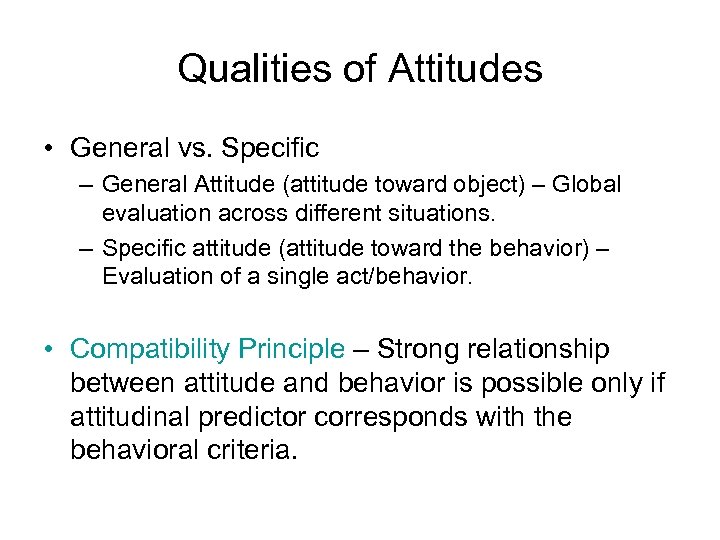 Qualities of Attitudes

• General vs. Specific
– General Attitude (attitude toward object) – Global evaluation across different situations.
– Specific attitude (attitude toward the behavior) – Evaluation of a single act/behavior.

• Compatibility Principle – Strong relationship between attitude and behavior is possible only if attitudinal predictor corresponds with the behavioral criteria.